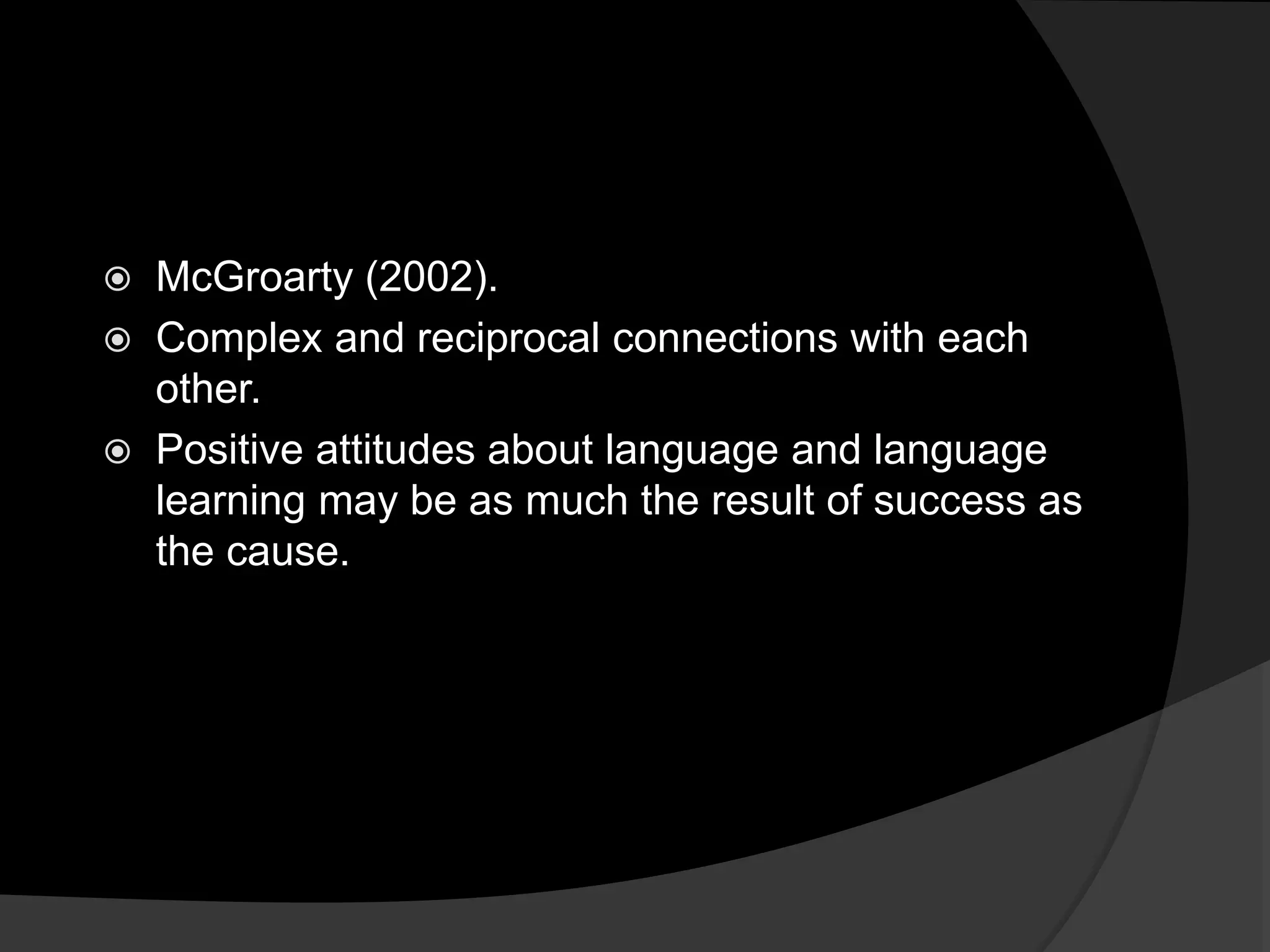 McGroarty (2002).

Complex and reciprocal connections with each other.

Positive attitudes about language and language learning may be as much the result of success as the cause.